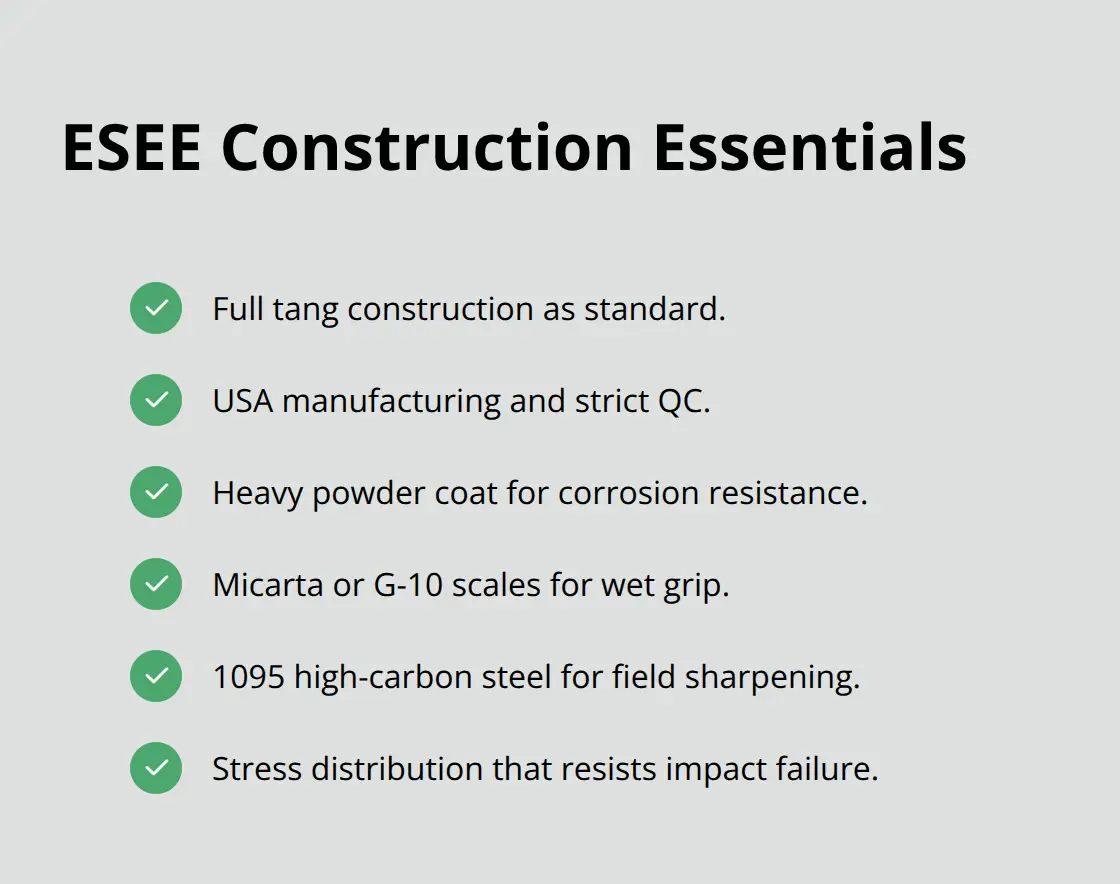 ESEE Construction Essentials

Full tang construction as standard.

USA manufacturing and strict QC.

Heavy powder coat for corrosion resistance.

Micarta or G-10 scales for wet grip.

1095 high-carbon steel for field sharpening.

Stress distribution that resists impact failure.